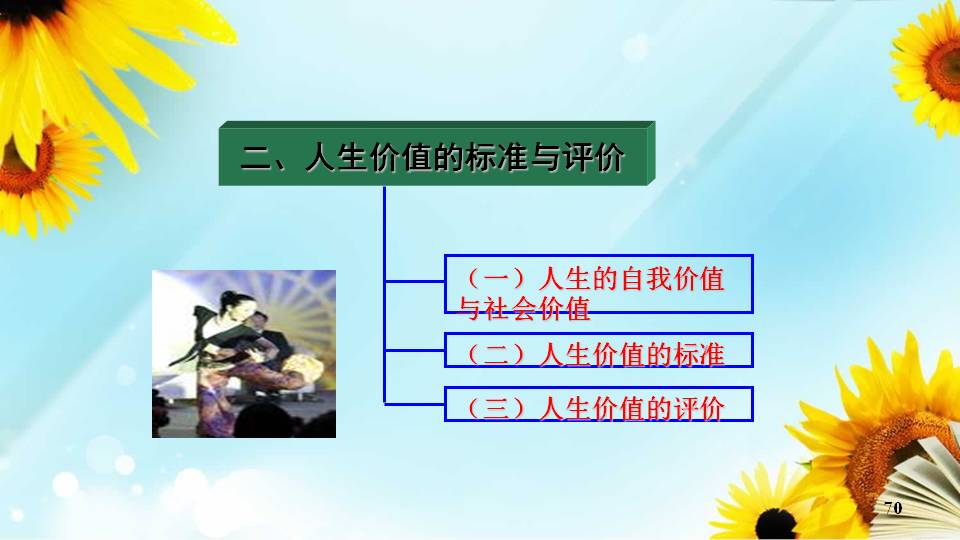 二、人生价值的标准与评价

（一）人生的自我价值与社会价值

（二）人生价值的标准

（三）人生价值的评价

70